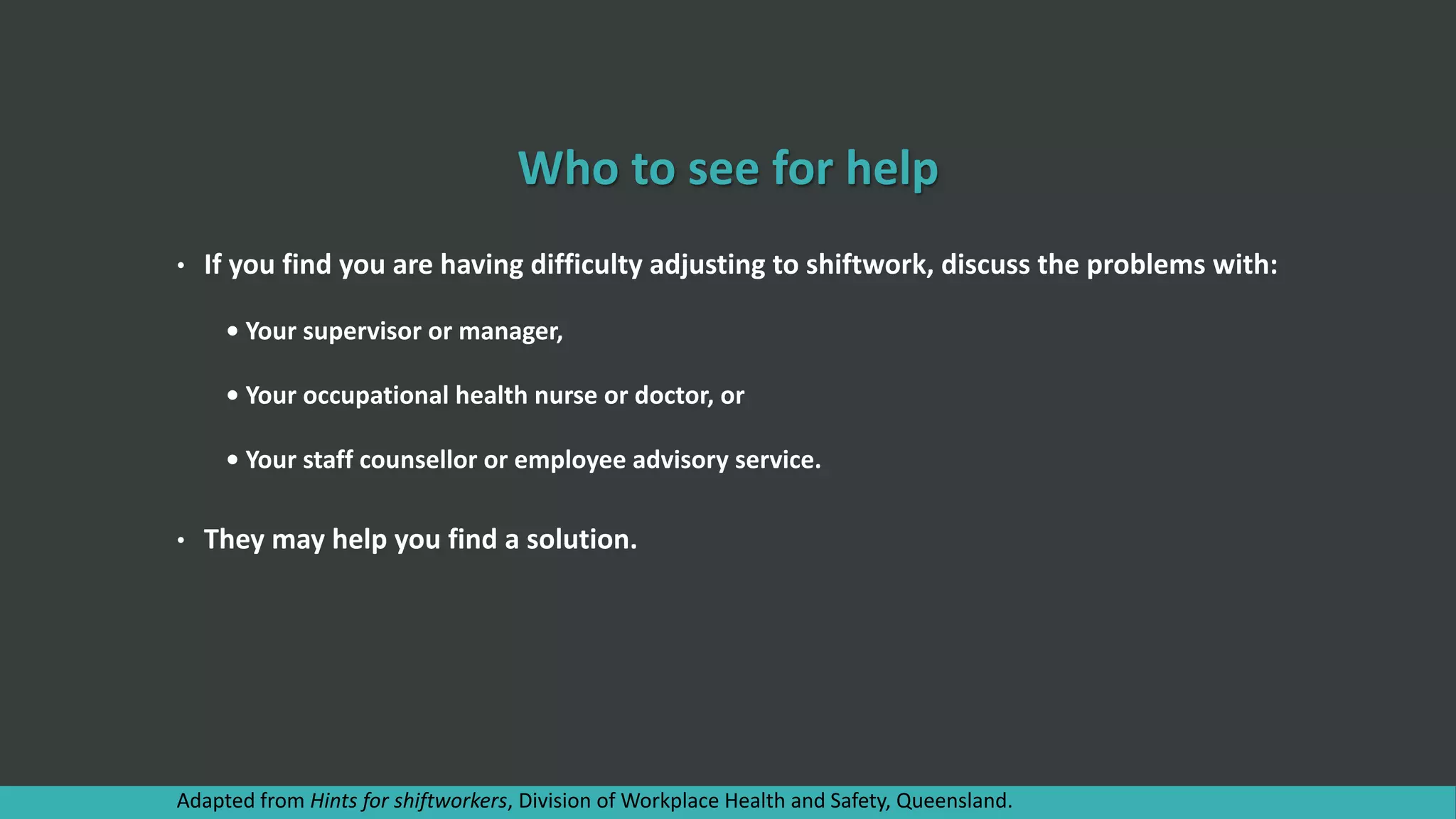 Who to see for help

• If you find you are having difficulty adjusting to shiftwork, discuss the problems with:

• Your supervisor or manager,

• Your occupational health nurse or doctor, or

• Your staff counsellor or employee advisory service.

• They may help you find a solution.

Adapted from Hints for shiftworkers, Division of Workplace Health and Safety, Queensland.